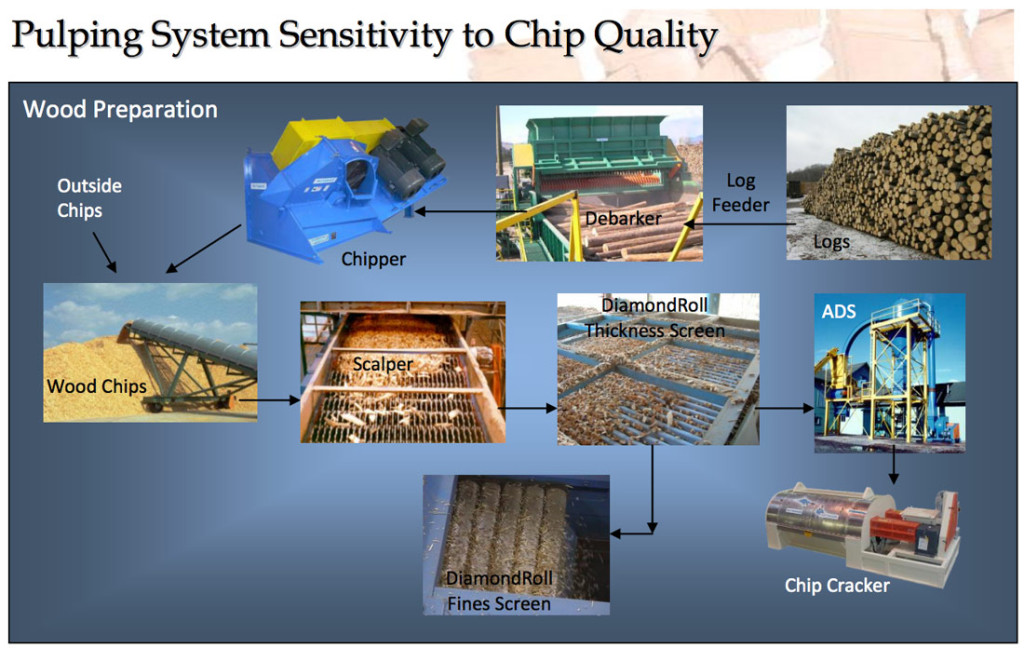 Pulping System Sensitivity to Chip Quality

Wood Preparation

Outside Chips

Chipper

Debarker

Log Feeder

Logs

Wood Chips

Scalper

DiamondRoll Thickness Screen

ADS

DiamondRoll Fines Screen

Chip Cracker